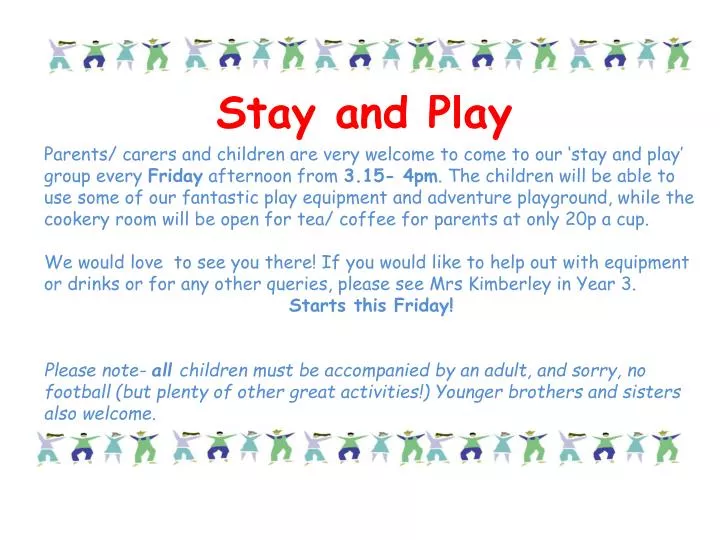 Stay and Play

Parents/ carers and children are very welcome to come to our 'stay and play' group every Friday afternoon from 3.15- 4pm. The children will be able to use some of our fantastic play equipment and adventure playground, while the cookery room will be open for tea/ coffee for parents at only 20p a cup.

We would love to see you there! If you would like to help out with equipment or drinks or for any other queries, please see Mrs Kimberley in Year 3.

Starts this Friday!

Please note- all children must be accompanied by an adult, and sorry, no football (but plenty of other great activities!) Younger brothers and sisters also welcome.